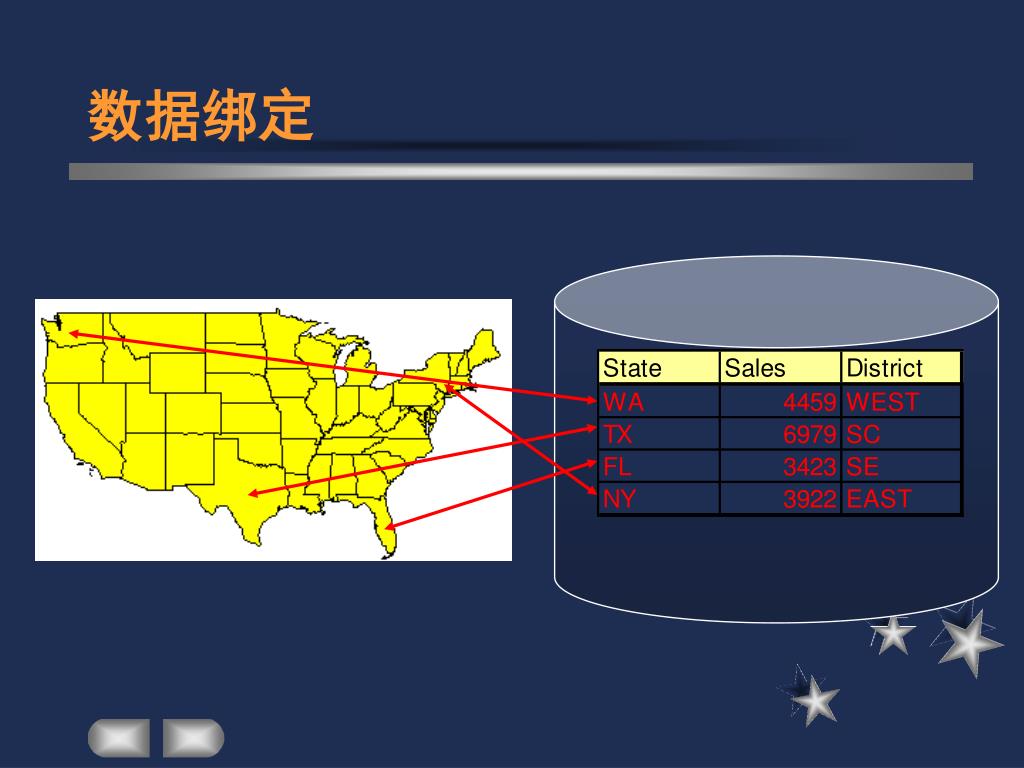 数据绑定

| State | Sales | District |
|---|---|---|
| WA | 4459 | WEST |
| TX | 6979 | SC |
| FL | 3423 | SE |
| NY | 3922 | EAST |